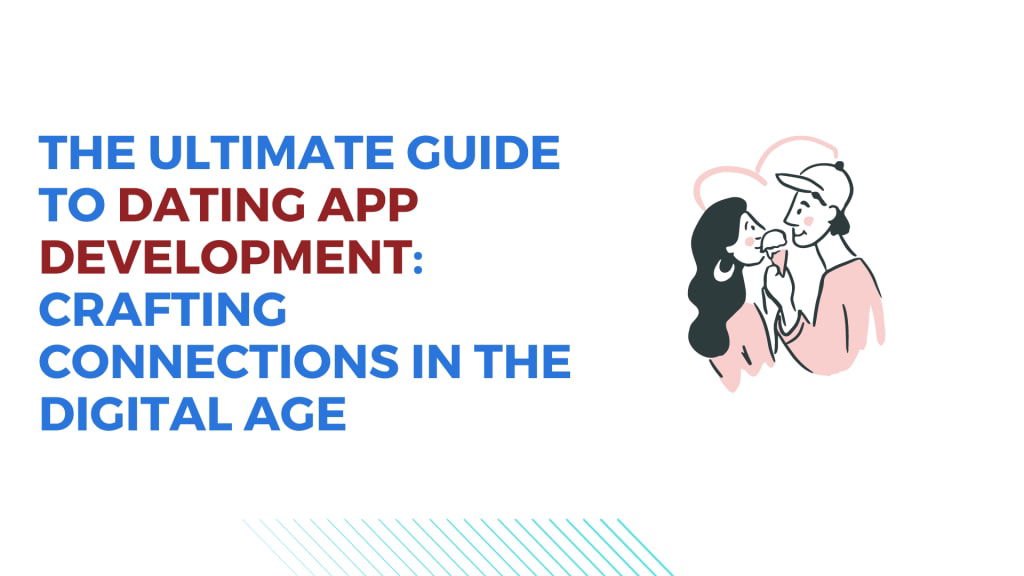 THE ULTIMATE GUIDE TO DATING APP DEVELOPMENT: CRAFTING CONNECTIONS IN THE DIGITAL AGE